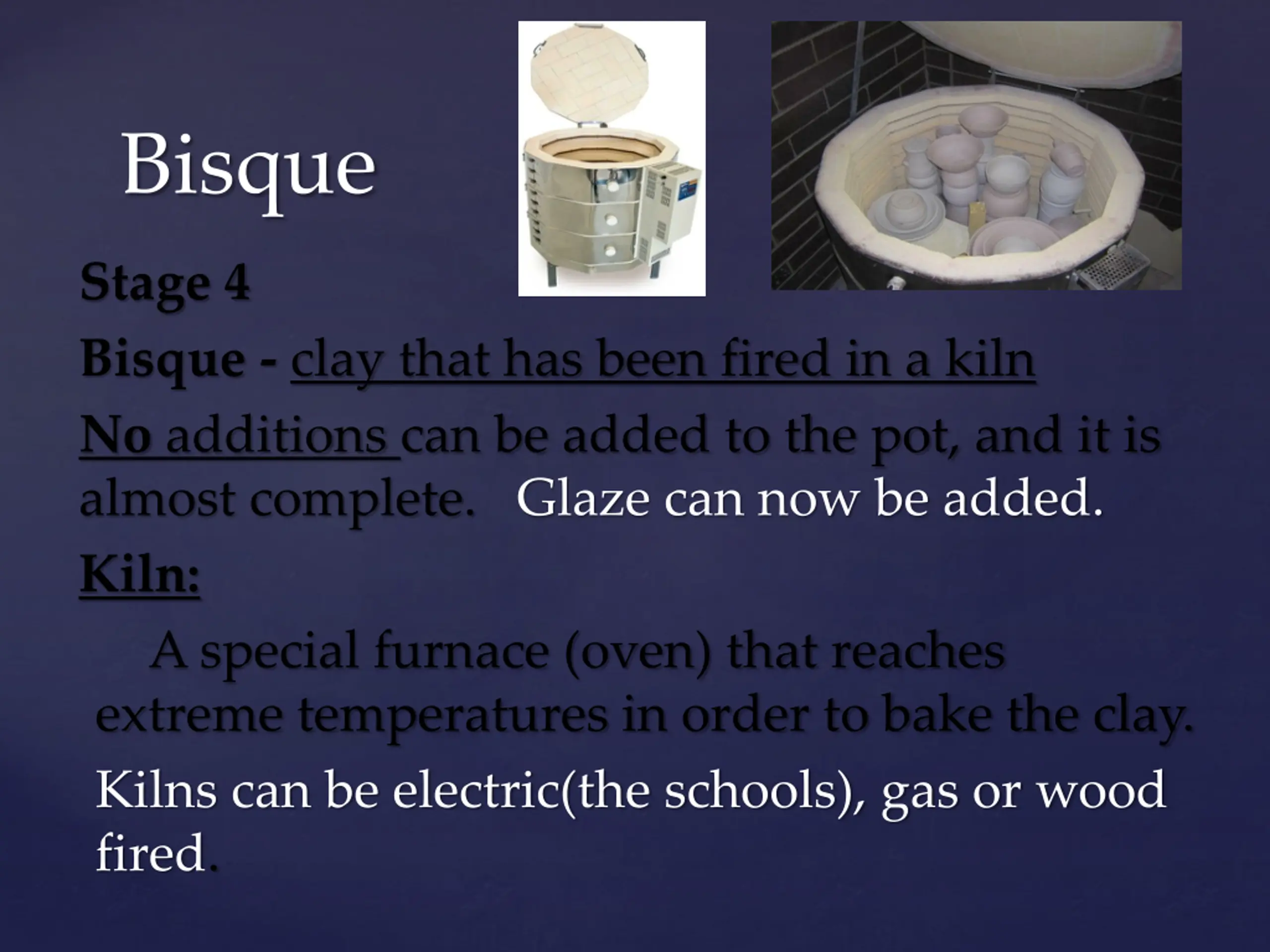 Bisque

Stage 4

Bisque - clay that has been fired in a kiln

No additions can be added to the pot, and it is almost complete. Glaze can now be added.

Kiln:

A special furnace (oven) that reaches extreme temperatures in order to bake the clay.

Kilns can be electric(the schools), gas or wood fired.